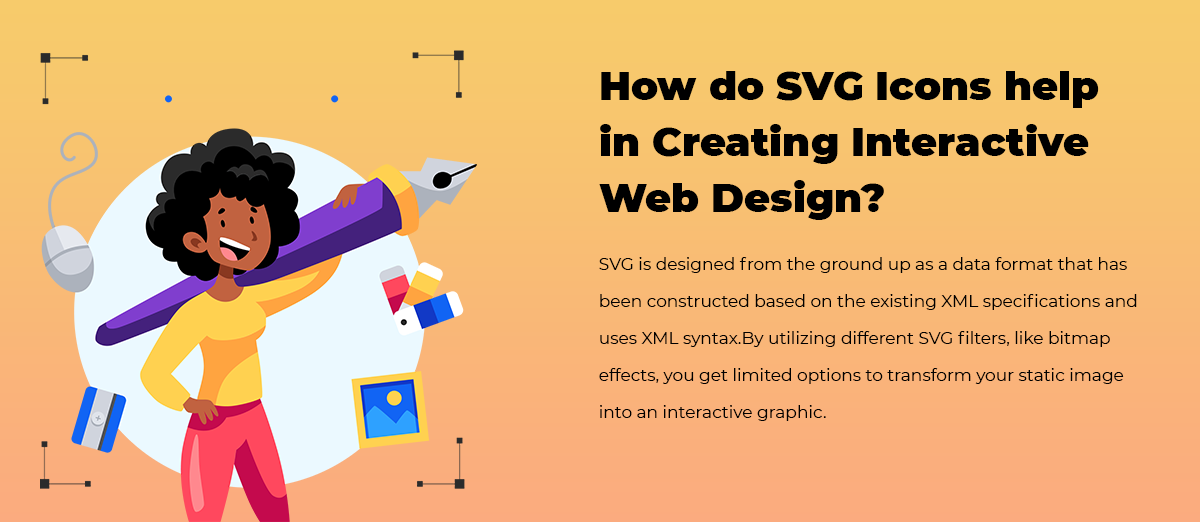 How do SVG Icons help in Creating Interactive Web Design?

SVG is designed from the ground up as a data format that has been constructed based on the existing XML specifications and uses XML syntax.By utilizing different SVG filters, like bitmap effects, you get limited options to transform your static image into an interactive graphic.